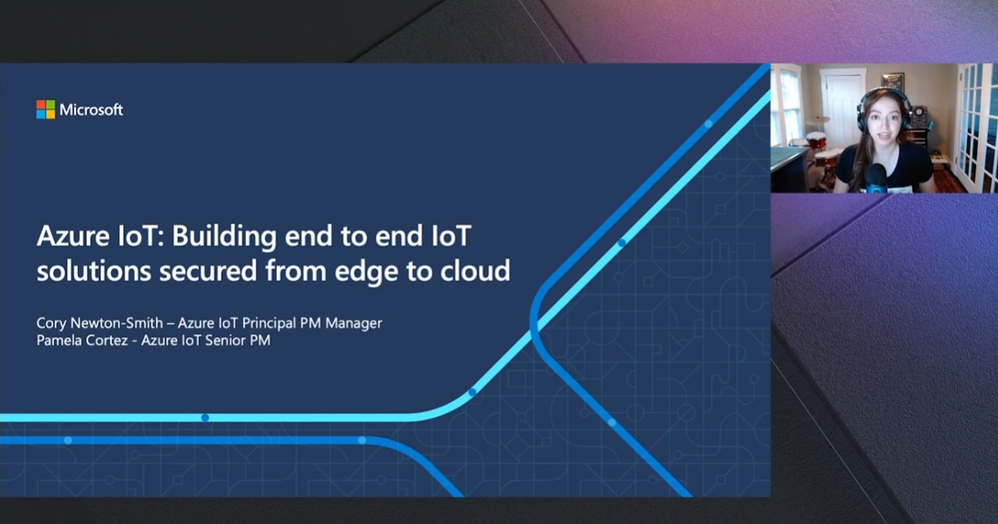 Microsoft

Azure IoT: Building end to end IoT solutions secured from edge to cloud

Cory Newton-Smith – Azure IoT Principal PM Manager
Pamela Cortez - Azure IoT Senior PM